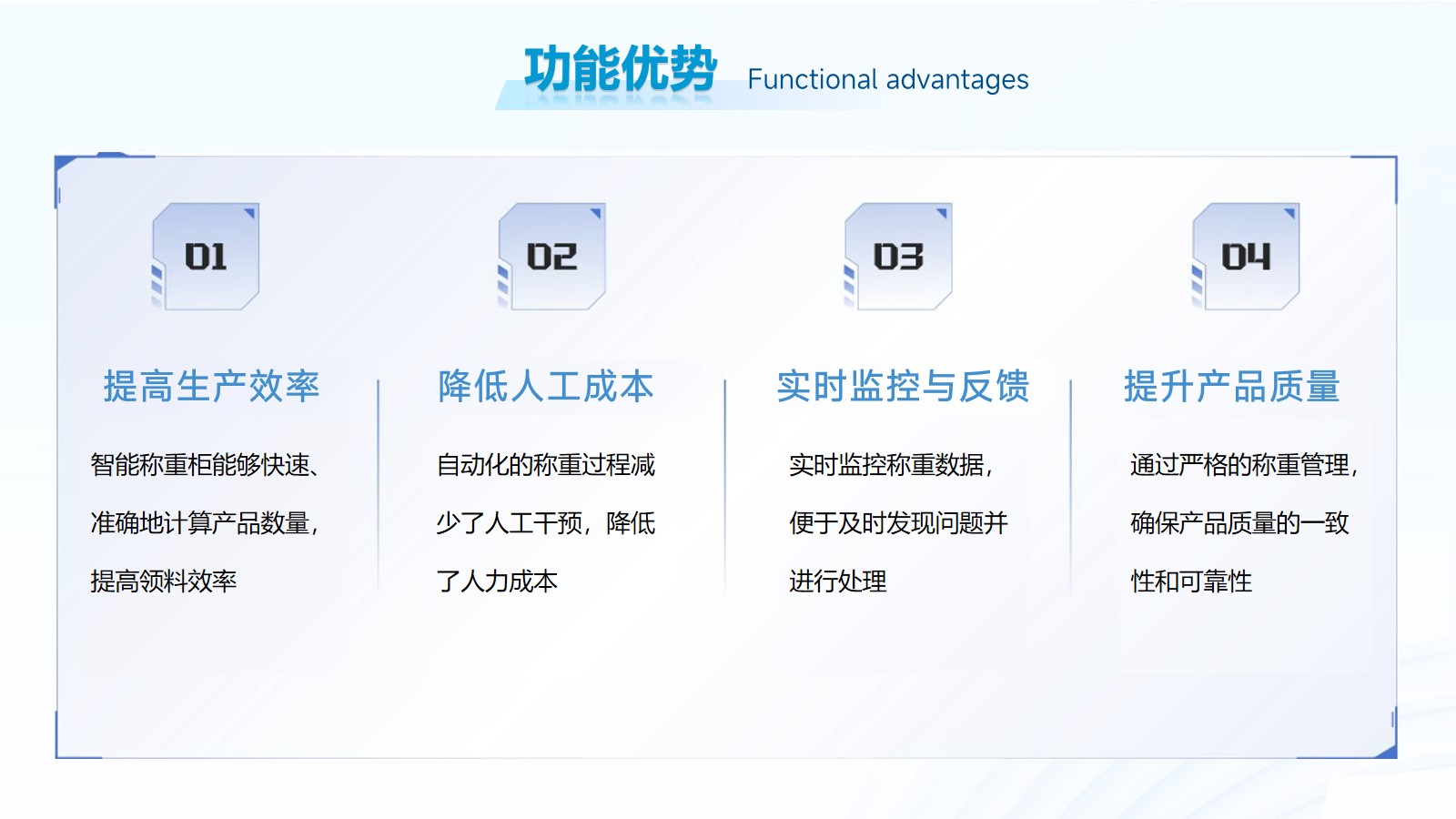 功能优势 Functional advantages

01

提高生产效率

智能称重柜能够快速、准确地计算产品数量，提高领料效率

02

降低人工成本

自动化的称重过程减少了人工干预，降低了人力成本

03

实时监控与反馈

实时监控称重数据，便于及时发现问题并进行处理

04

提升产品质量

通过严格的称重管理，确保产品质量的一致性和可靠性